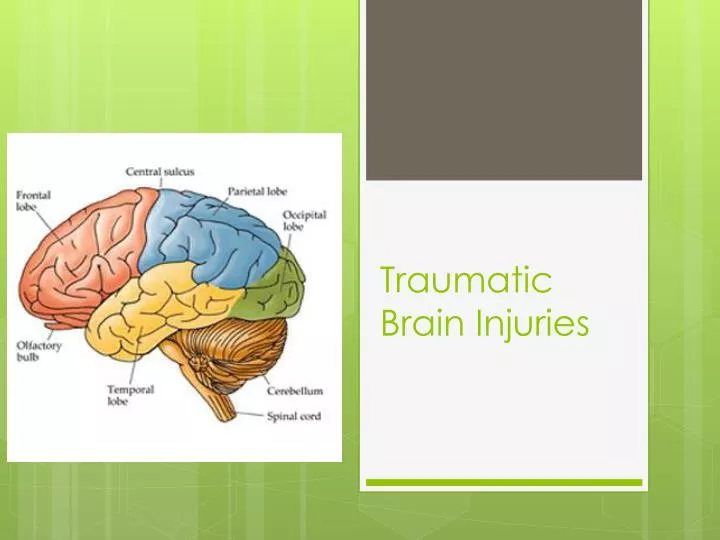 Central sulcus

Frontal lobe

Parietal lobe

Occipital lobe

Olfactory bulb

Temporal lobe

Cerebellum

Spinal cord

Traumatic Brain Injuries